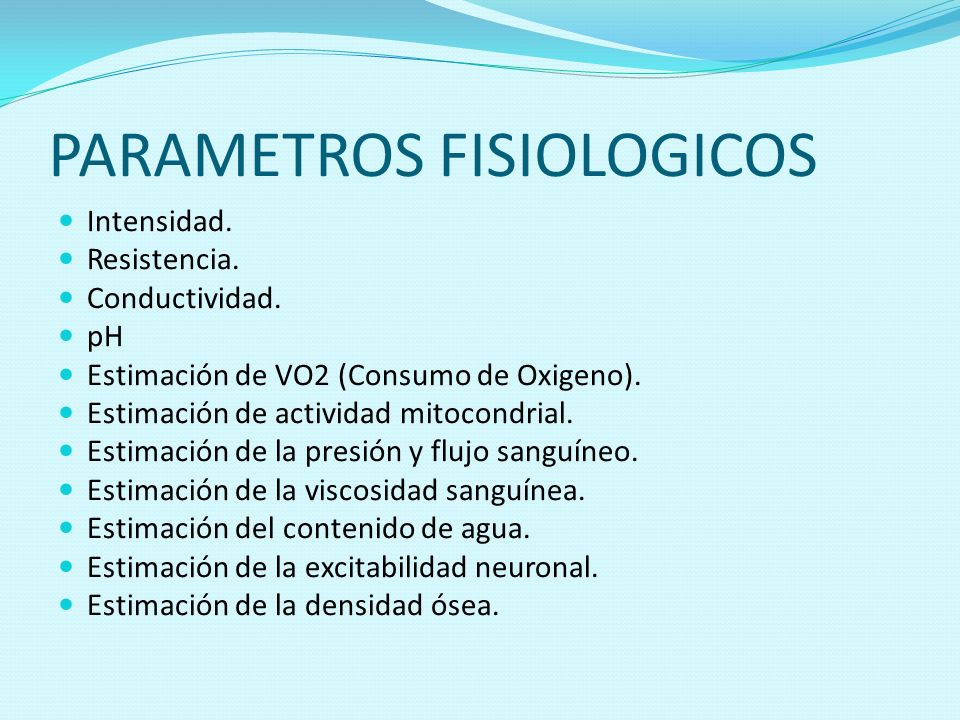 PARAMETROS FISIOLOGICOS

- Intensidad.
- Resistencia.
- Conductividad.
- pH
- Estimación de VO2 (Consumo de Oxigeno).
- Estimación de actividad mitocondrial.
- Estimación de la presión y flujo sanguíneo.
- Estimación de la viscosidad sanguínea.
- Estimación del contenido de agua.
- Estimación de la excitabilidad neuronal.
- Estimación de la densidad ósea.